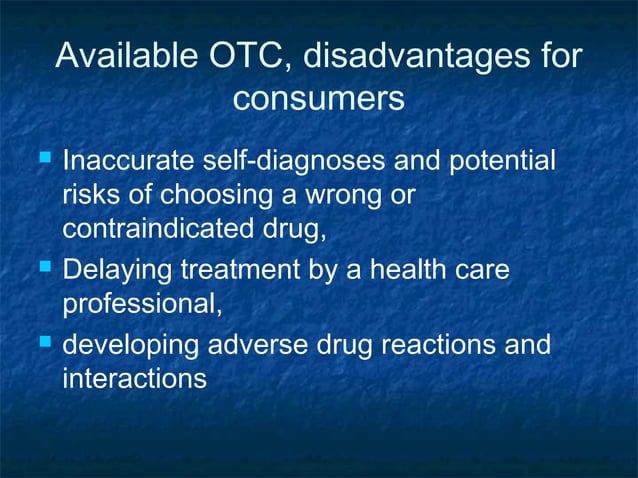 Available OTC, disadvantages for consumers

- Inaccurate self-diagnoses and potential risks of choosing a wrong or contraindicated drug,
- Delaying treatment by a health care professional,
- developing adverse drug reactions and interactions